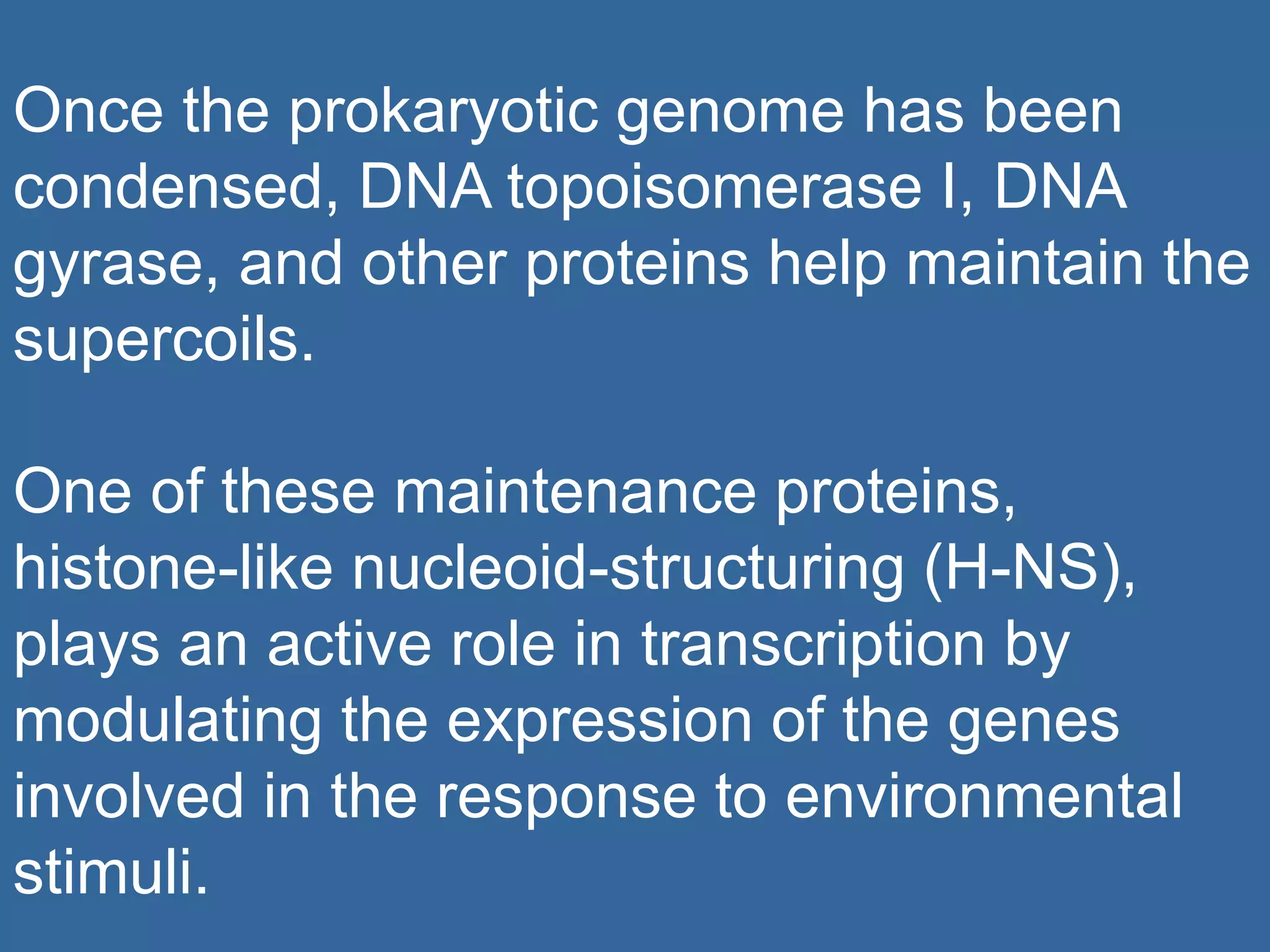 Once the prokaryotic genome has been condensed, DNA topoisomerase I, DNA gyrase, and other proteins help maintain the supercoils.

One of these maintenance proteins, histone-like nucleoid-structuring (H-NS), plays an active role in transcription by modulating the expression of the genes involved in the response to environmental stimuli.